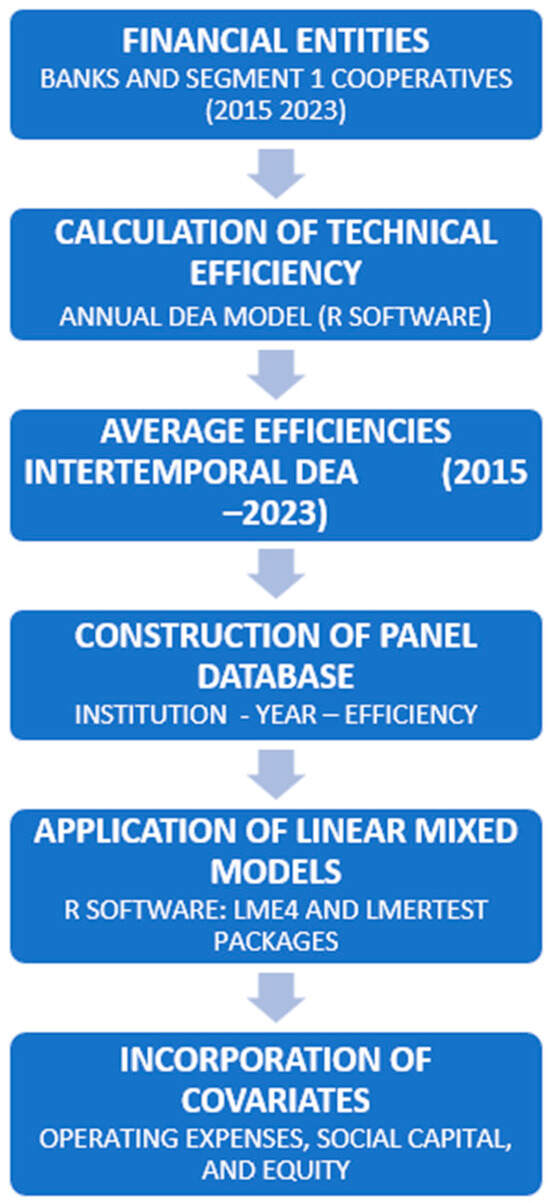 FINANCIAL ENTITIES
BANKS AND SEGMENT 1 COOPERATIVES (2015 2023)

CALCULATION OF TECHNICAL EFFICIENCY
ANNUAL DEA MODEL (R SOFTWARE)

AVERAGE EFFICIENCIES INTERTEMPORAL DEA (2015 –2023)

CONSTRUCTION OF PANEL DATABASE
INSTITUTION - YEAR – EFFICIENCY

APPLICATION OF LINEAR MIXED MODELS
R SOFTWARE: LME4 AND LMERTEST PACKAGES

INCORPORATION OF COVARIATES
OPERATING EXPENSES, SOCIAL CAPITAL, AND EQUITY